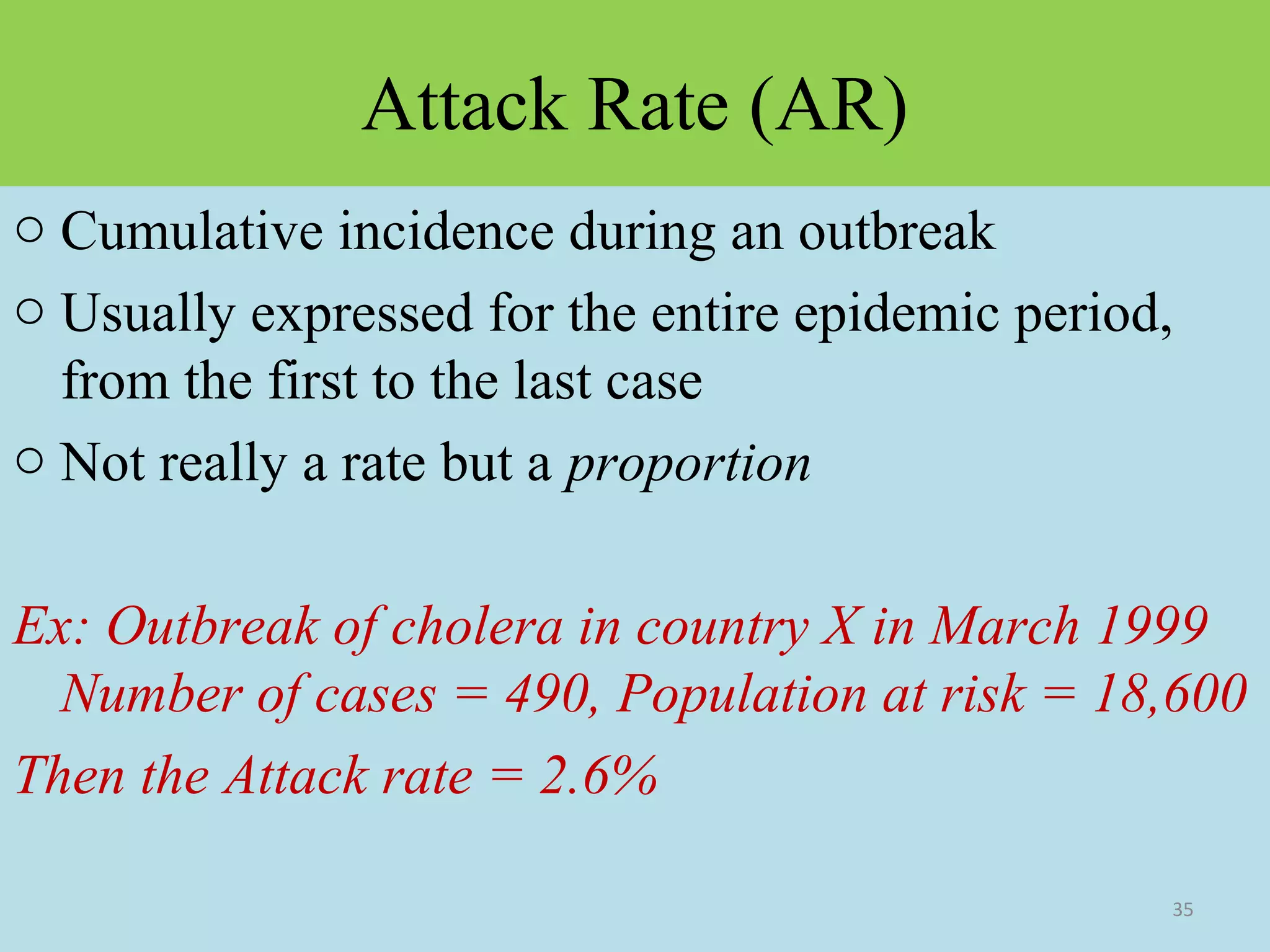 Attack Rate (AR)

○ Cumulative incidence during an outbreak

○ Usually expressed for the entire epidemic period, from the first to the last case

○ Not really a rate but a proportion

Ex: Outbreak of cholera in country X in March 1999
Number of cases = 490, Population at risk = 18,600

Then the Attack rate = 2.6%

35